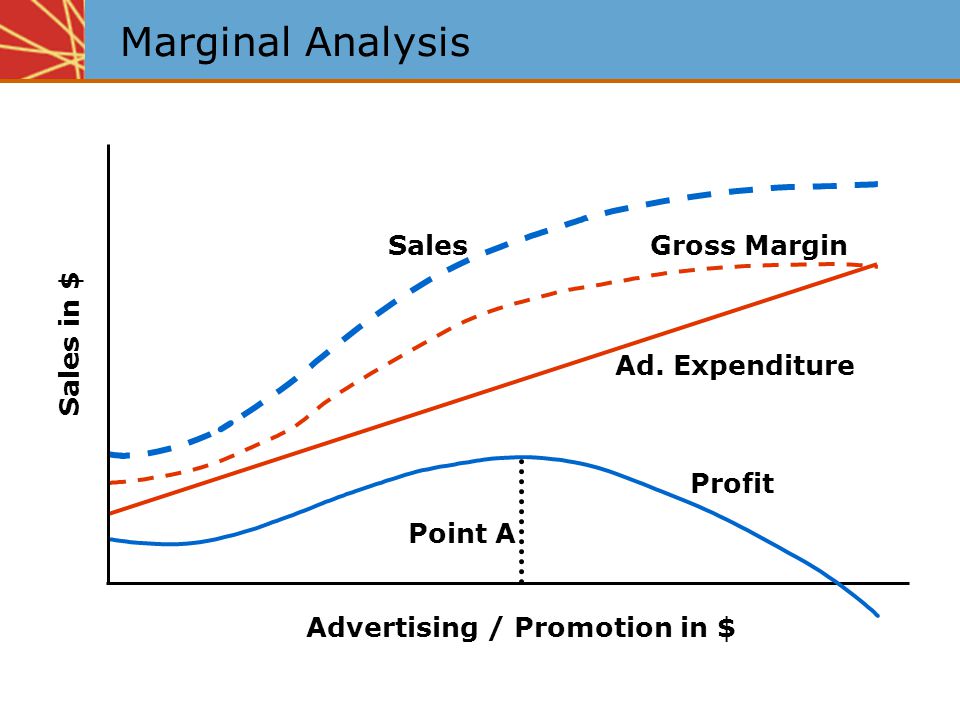 Marginal Analysis

Sales in $

Sales

Gross Margin

Ad. Expenditure

Profit

Point A

Advertising / Promotion in $